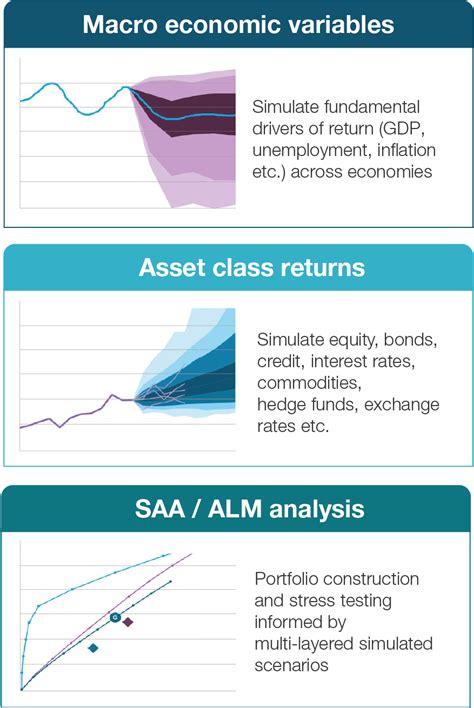 Macro economic variables

Simulate fundamental drivers of return (GDP, unemployment, inflation etc.) across economies

Asset class returns

Simulate equity, bonds, credit, interest rates, commodities, hedge funds, exchange rates etc.

SAA / ALM analysis

G

Portfolio construction and stress testing informed by multi-layered simulated scenarios